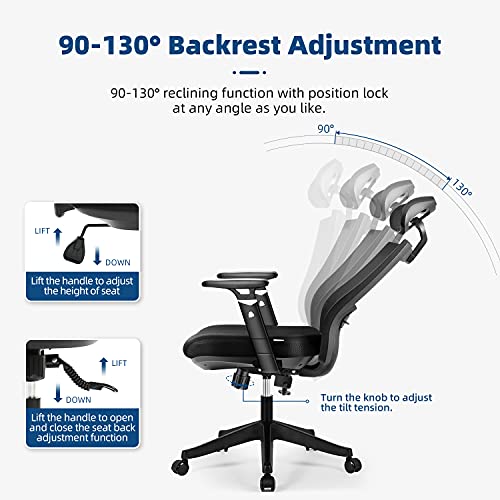 90-130° Backrest Adjustment

90-130° reclining function with position lock at any angle as you like.

90°

130°

LIFT

DOWN

Lift the handle to adjust the height of seat

LIFT

DOWN

Lift the handle to open and close the seat back adjustment function

Turn the knob to adjust the tilt tension.